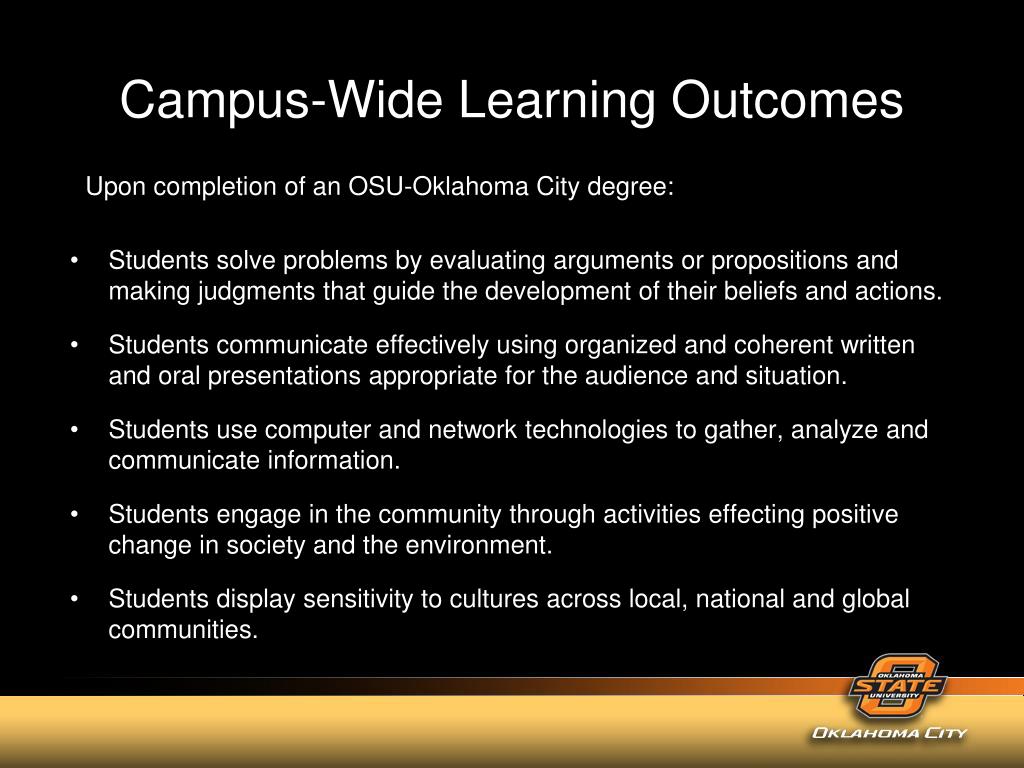 Campus-Wide Learning Outcomes

Upon completion of an OSU-Oklahoma City degree:

• Students solve problems by evaluating arguments or propositions and making judgments that guide the development of their beliefs and actions.

• Students communicate effectively using organized and coherent written and oral presentations appropriate for the audience and situation.

• Students use computer and network technologies to gather, analyze and communicate information.

• Students engage in the community through activities effecting positive change in society and the environment.

• Students display sensitivity to cultures across local, national and global communities.

OKLAHOMA STATE UNIVERSITY

OKLAHOMA CITY